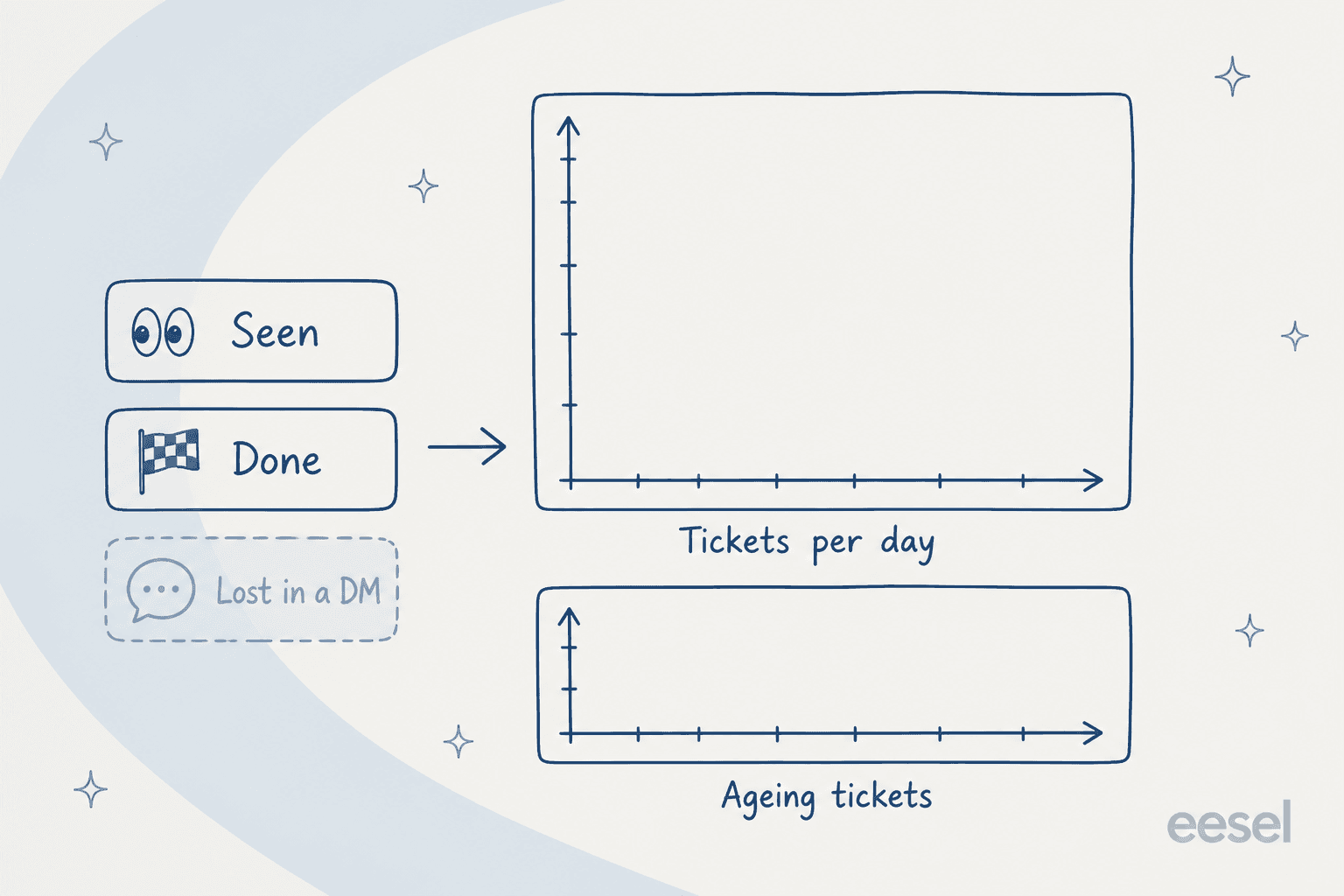 Seen

Done

Lost in a DM

Tickets per day

Ageing tickets

eesel